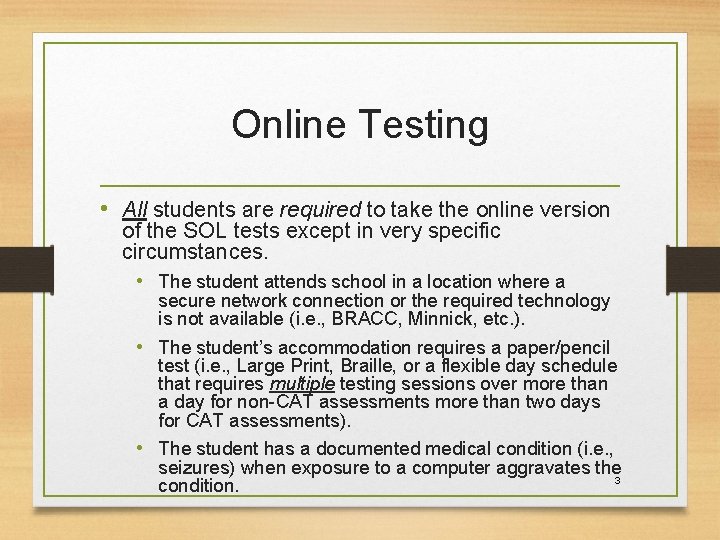 Online Testing

• All students are required to take the online version of the SOL tests except in very specific circumstances.

• The student attends school in a location where a secure network connection or the required technology is not available (i.e., BRACC, Minnick, etc.).

• The student's accommodation requires a paper/pencil test (i.e., Large Print, Braille, or a flexible day schedule that requires multiple testing sessions over more than a day for non-CAT assessments more than two days for CAT assessments).

• The student has a documented medical condition (i.e., seizures) when exposure to a computer aggravates the condition.

3